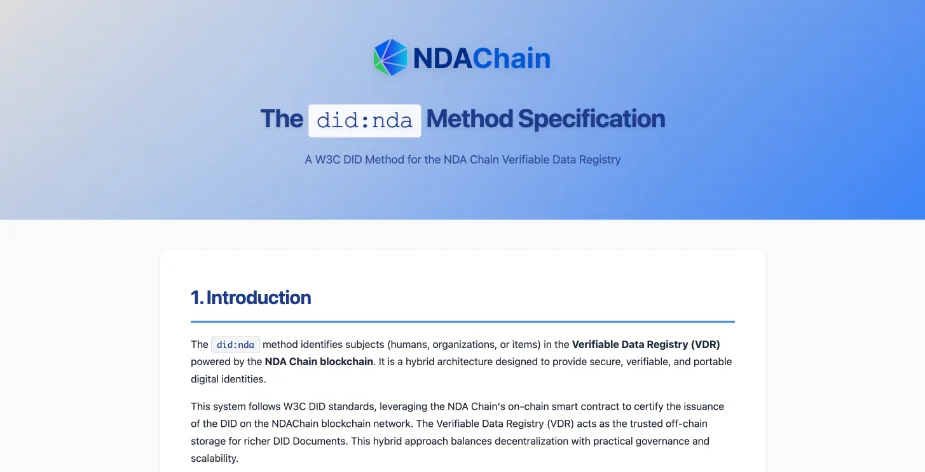 NDAChain

The did:nda Method Specification

A W3C DID Method for the NDA Chain Verifiable Data Registry

1. Introduction

The did:nda method identifies subjects (humans, organizations, or items) in the Verifiable Data Registry (VDR) powered by the NDA Chain blockchain. It is a hybrid architecture designed to provide secure, verifiable, and portable digital identities.

This system follows W3C DID standards, leveraging the NDA Chain's on-chain smart contract to certify the issuance of the DID on the NDAChain blockchain network. The Verifiable Data Registry (VDR) acts as the trusted off-chain storage for richer DID Documents. This hybrid approach balances decentralization with practical governance and scalability.